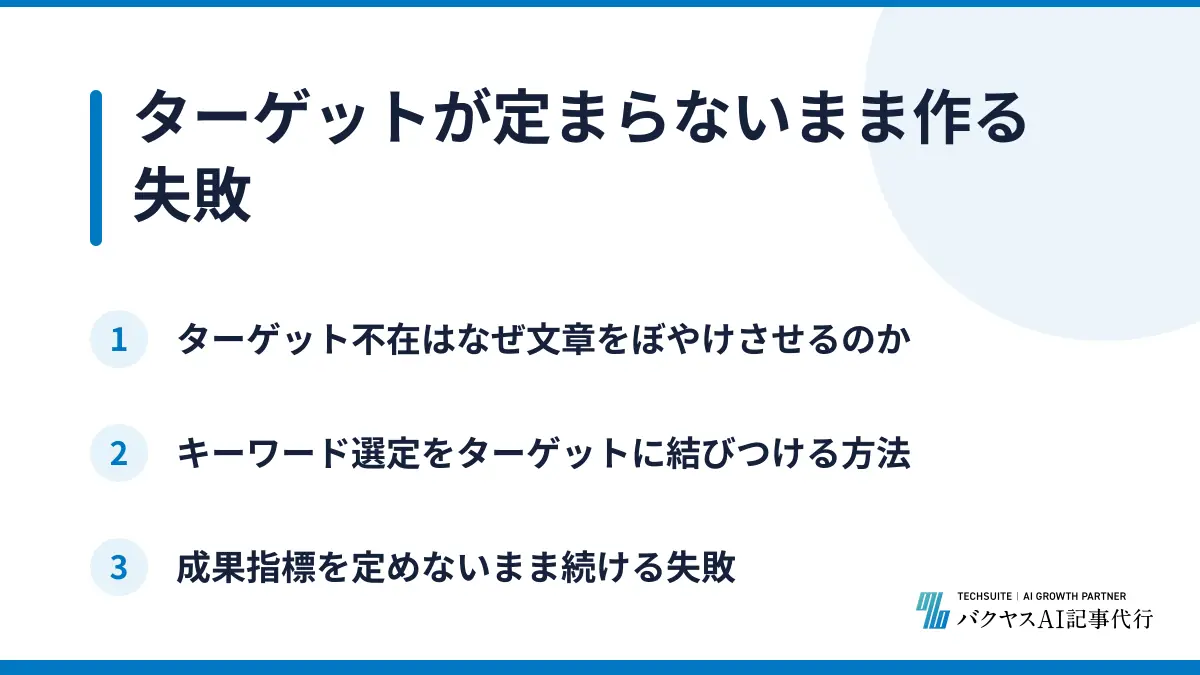 ターゲットが定まらないまま作る失敗

1 ターゲット不在はなぜ文章をぼやけさせるのか

2 キーワード選定をターゲットに結びつける方法

3 成果指標を定めないまま続ける失敗

TECHSUITE | AI GROWTH PARTNER
バクヤスAI記事代行